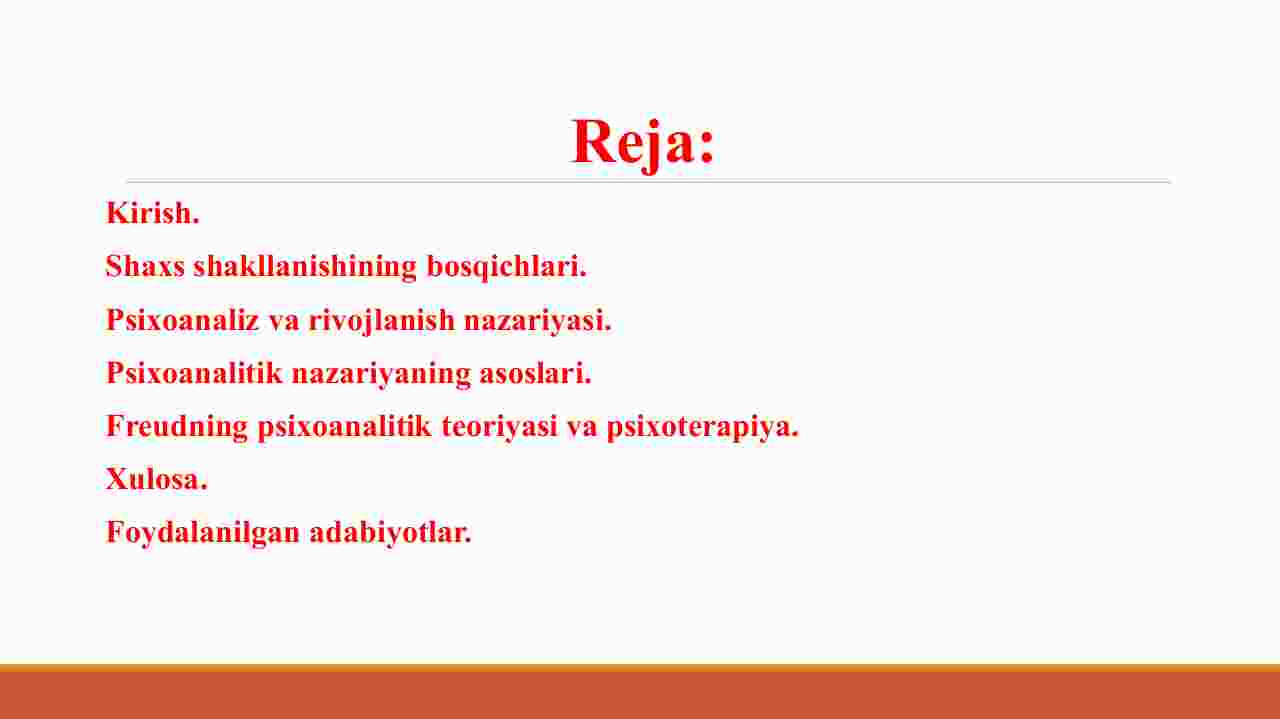 Reja:

Kirish.

Shaxs shakllanishining bosqichlari.

Psixoanaliz va rivojlanish nazariyasi.

Psixoanalitik nazariyaning asoslari.

Freudning psixoanalitik teoriyasi va psixoterapiya.

Xulosa.

Foydalanilgan adabiyotlar.